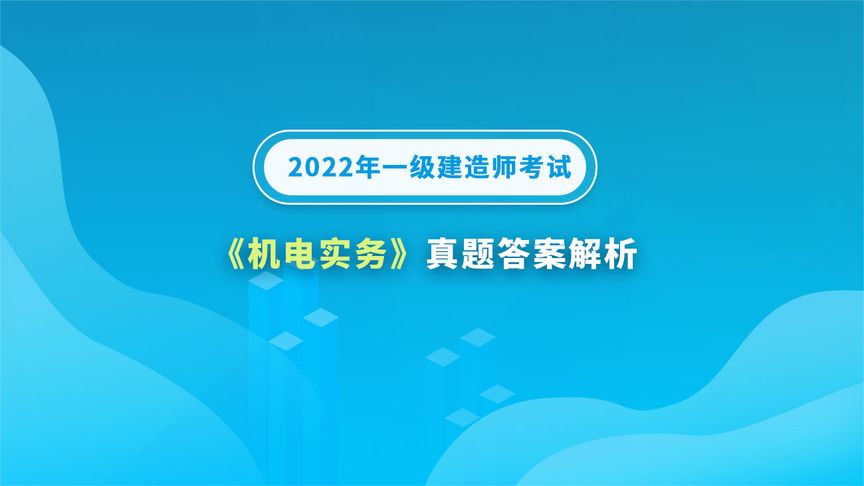 2022年一级建造师考试

《机电实务》真题答案解析